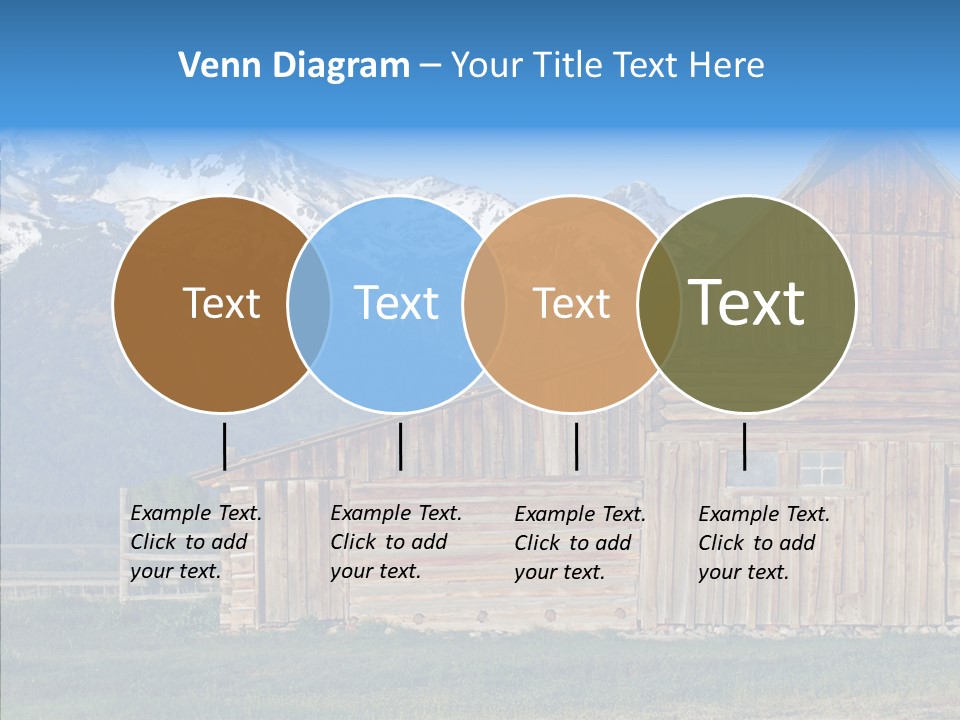 Venn Diagram – Your Title Text Here

Text

Text

Text

Text

Example Text. Click to add your text.

Example Text. Click to add your text.

Example Text. Click to add your text.

Example Text. Click to add your text.